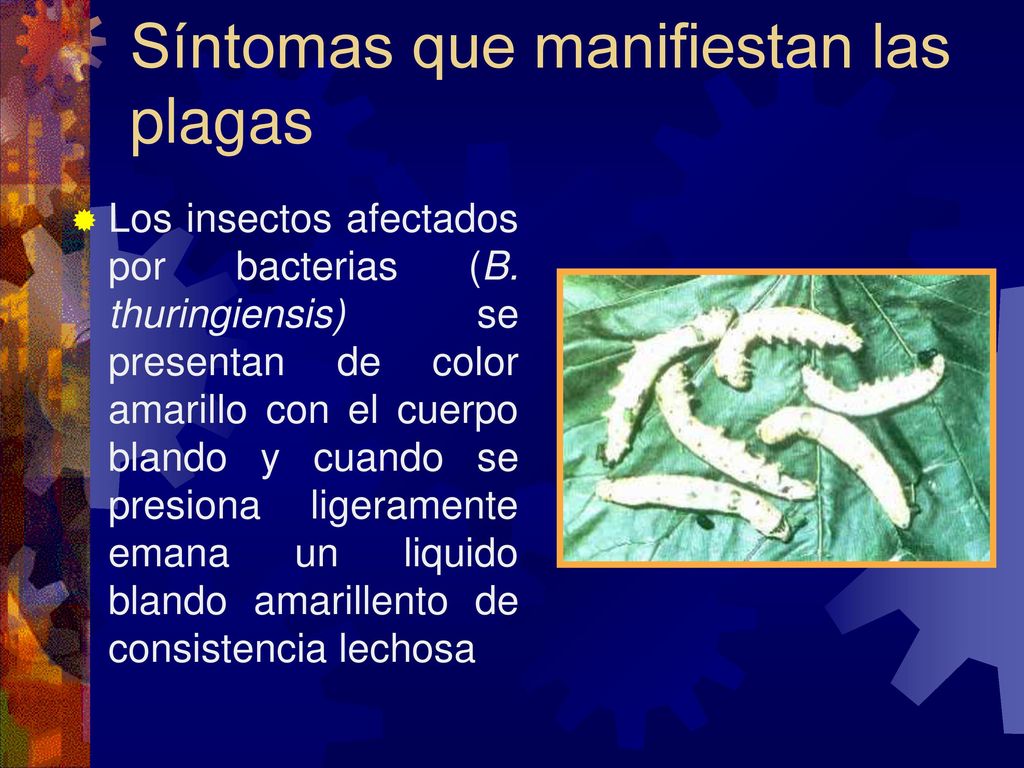 Síntomas que manifiestan las plagas

Los insectos afectados por bacterias (B. thuringiensis) se presentan de color amarillo con el cuerpo blando y cuando se presiona ligeramente emana un liquido blando amarillento de consistencia lechosa